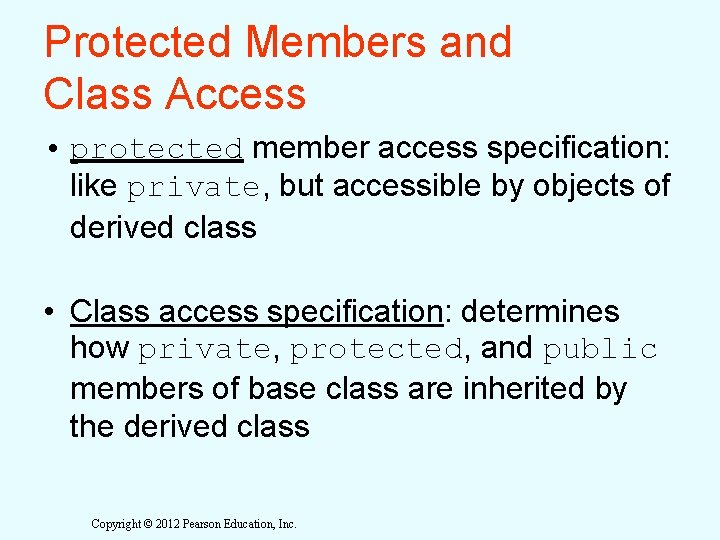 Protected Members and Class Access

• protected member access specification: like private, but accessible by objects of derived class

• Class access specification: determines how private, protected, and public members of base class are inherited by the derived class

Copyright © 2012 Pearson Education, Inc.